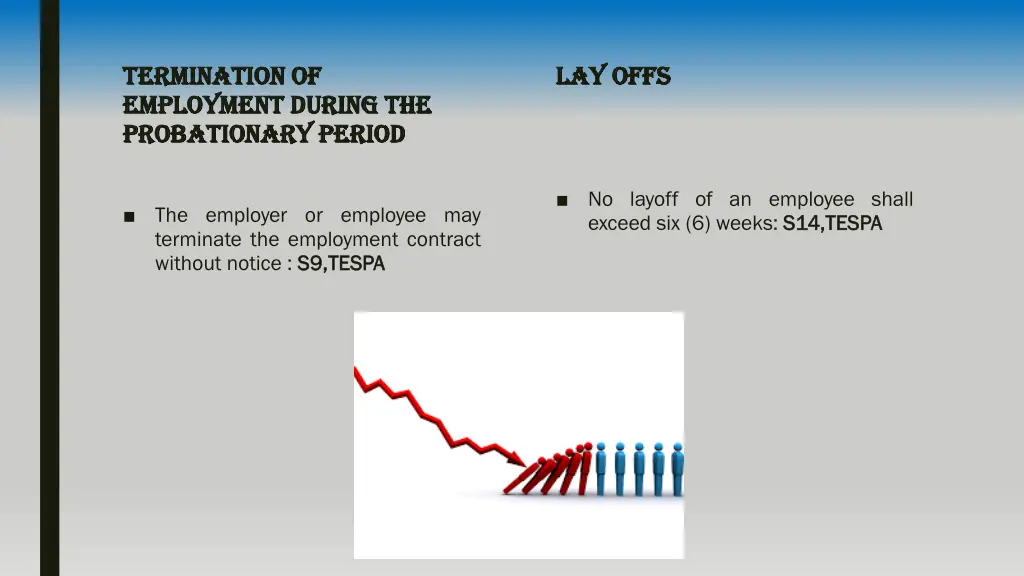 TERMINATION OF EMPLOYMENT DURING THE PROBATIONARY PERIOD

■ The employer or employee may terminate the employment contract without notice : S9,TESPA

LAY OFFS

■ No layoff of an employee shall exceed six (6) weeks: S14,TESPA